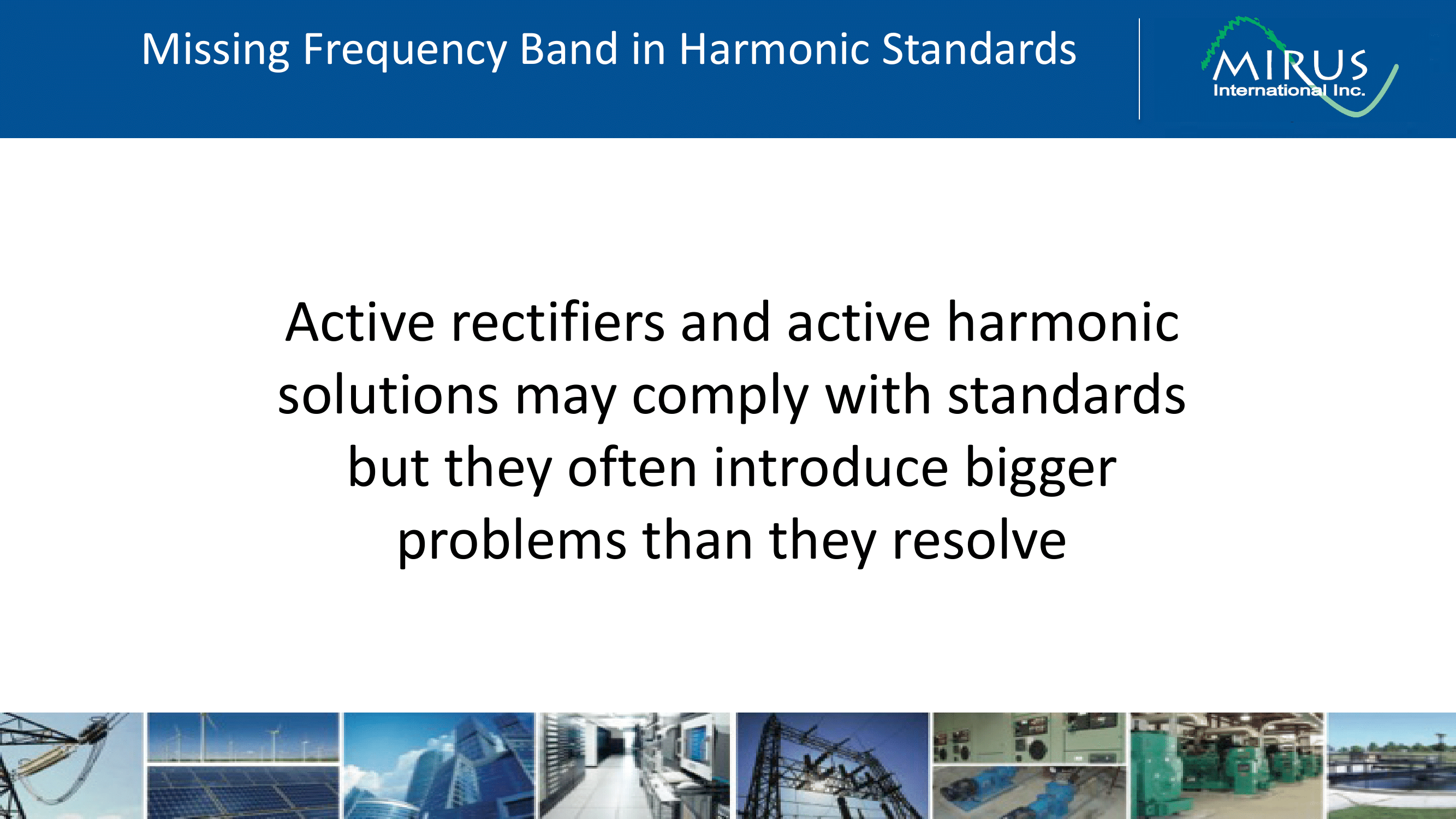 Missing Frequency Band in Harmonic Standards

MIRUS
International Inc.

Active rectifiers and active harmonic solutions may comply with standards but they often introduce bigger problems than they resolve